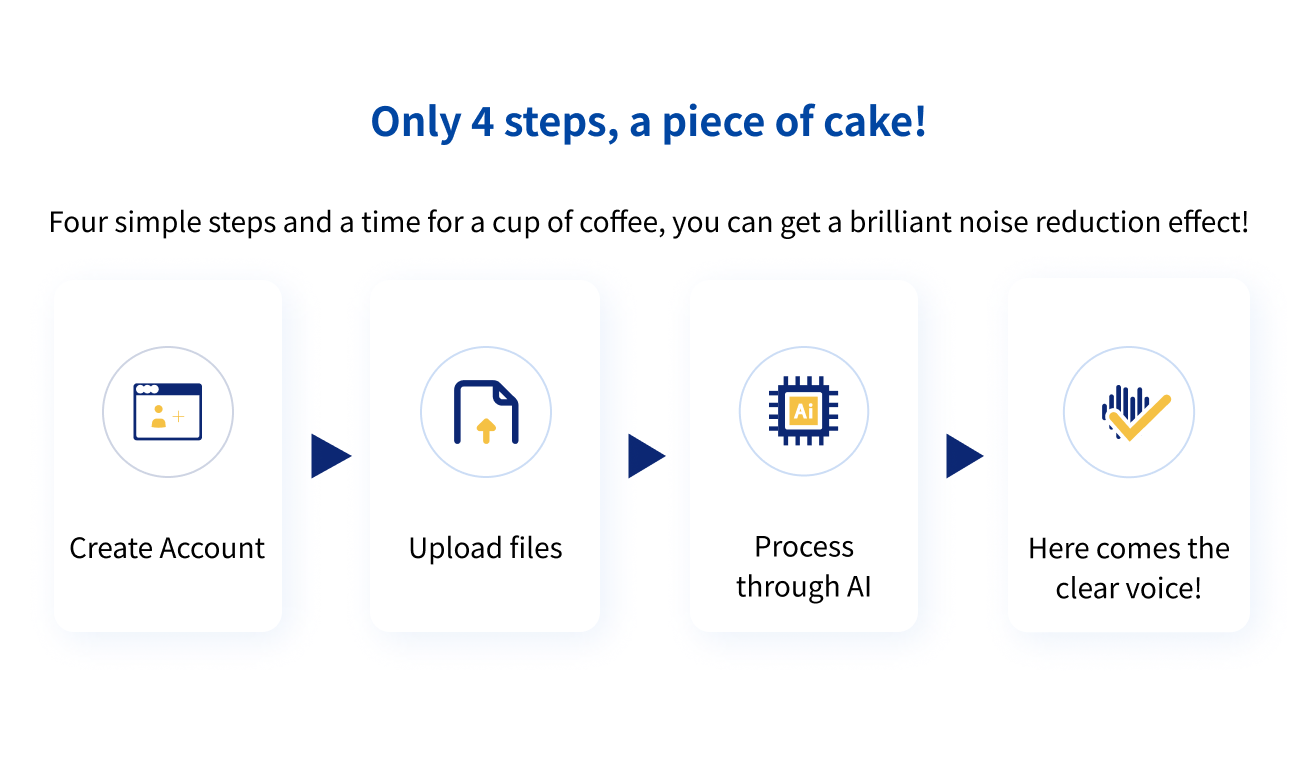 Only 4 steps, a piece of cake!

Four simple steps and a time for a cup of coffee, you can get a brilliant noise reduction effect!

Create Account

Upload files

Ai

Process through AI

Here comes the clear voice!